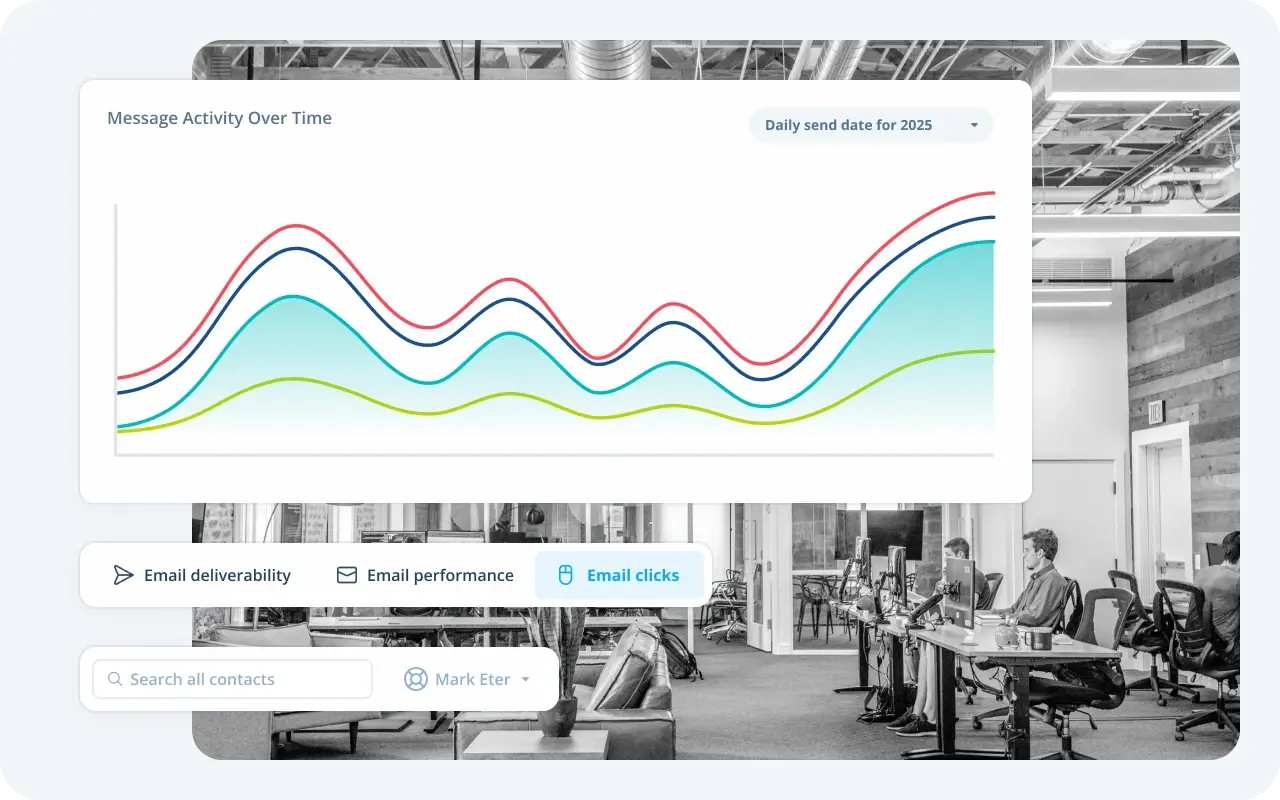 Message Activity Over Time

Daily send date for 2025

Email deliverability

Email performance

Email clicks

Search all contacts

Mark Eter